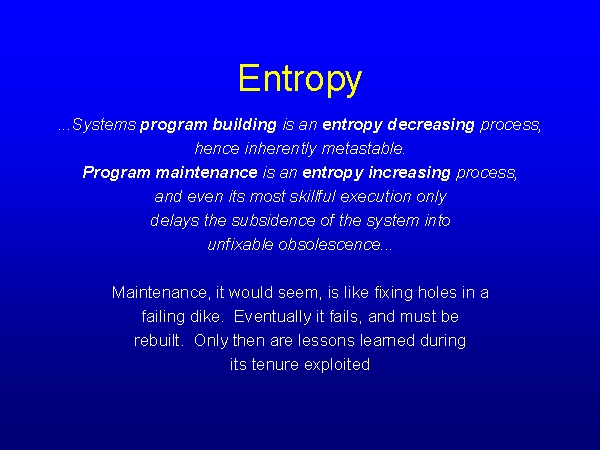 Entropy

...Systems program building is an entropy decreasing process, hence inherently metastable. Program maintenance is an entropy increasing process, and even its most skillful execution only delays the subsidence of the system into unfixable obsolescence...

Maintenance, it would seem, is like fixing holes in a failing dike. Eventually it fails, and must be rebuilt. Only then are lessons learned during its tenure exploited